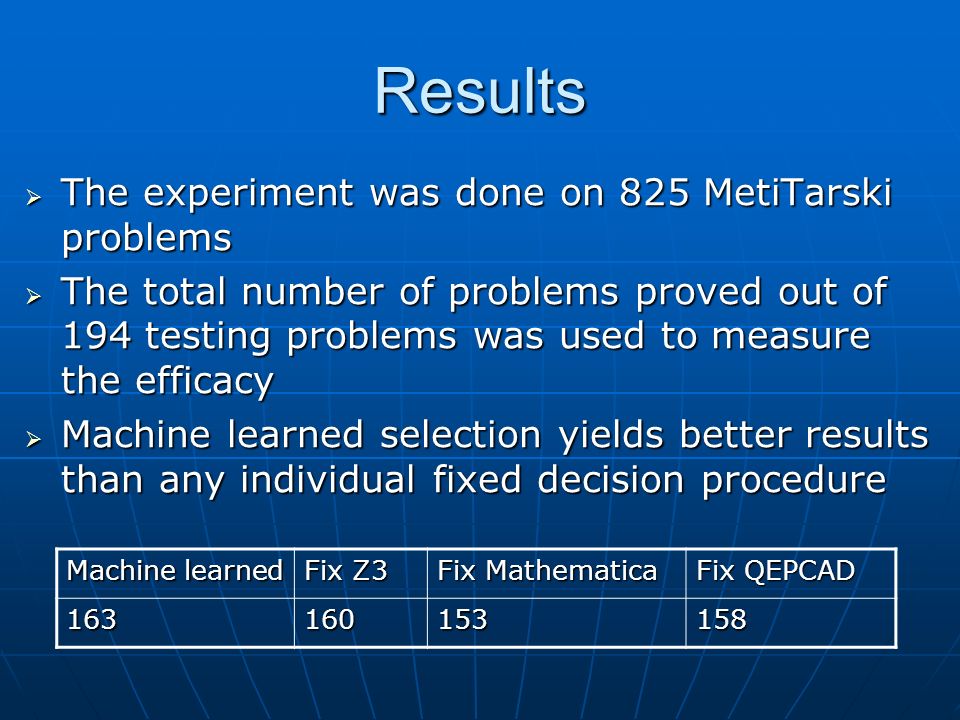 Results

➢ The experiment was done on 825 MetiTarski problems

➢ The total number of problems proved out of 194 testing problems was used to measure the efficacy

➢ Machine learned selection yields better results than any individual fixed decision procedure

| Machine learned | Fix Z3 | Fix Mathematica | Fix QEPCAD |
|---|---|---|---|
| 163 | 160 | 153 | 158 |